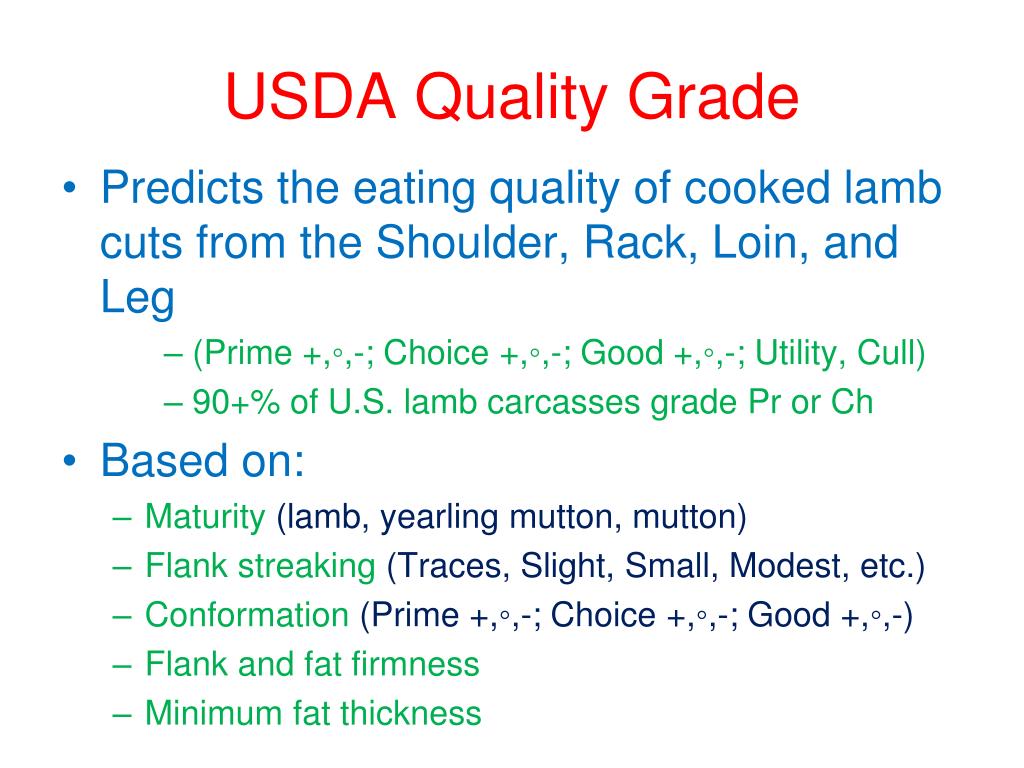 USDA Quality Grade

• Predicts the eating quality of cooked lamb cuts from the Shoulder, Rack, Loin, and Leg

– (Prime +,◦,-; Choice +,◦,-; Good +,◦,-; Utility, Cull)

– 90+% of U.S. lamb carcasses grade Pr or Ch

• Based on:

– Maturity (lamb, yearling mutton, mutton)

– Flank streaking (Traces, Slight, Small, Modest, etc.)

– Conformation (Prime +,◦,-; Choice +,◦,-; Good +,◦,-)

– Flank and fat firmness

– Minimum fat thickness